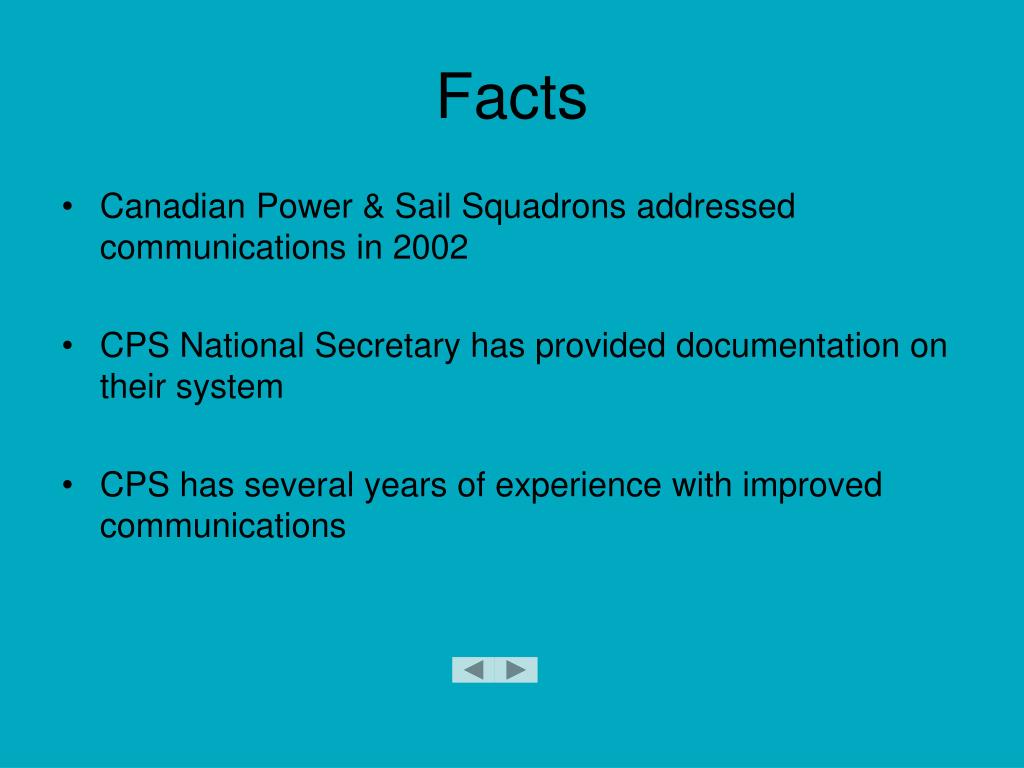 Facts

• Canadian Power & Sail Squadrons addressed communications in 2002

• CPS National Secretary has provided documentation on their system

• CPS has several years of experience with improved communications